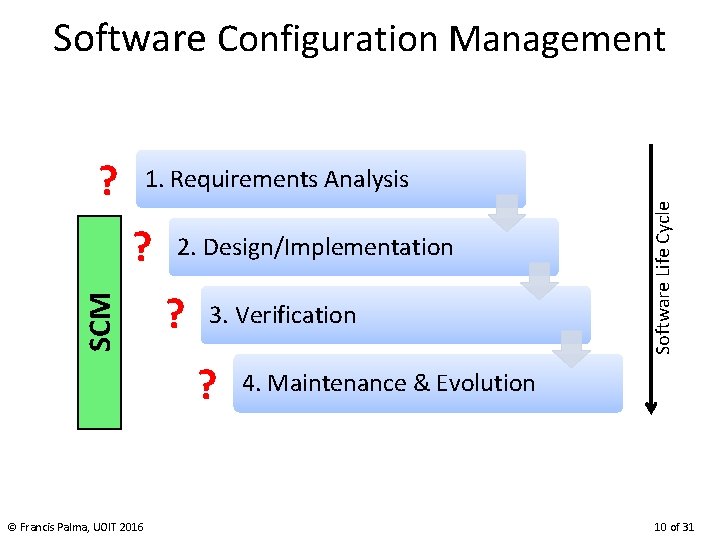 Software Configuration Management

?
1. Requirements Analysis

?
2. Design/Implementation

?
3. Verification

?
4. Maintenance & Evolution

SCM

Software Life Cycle

© Francis Palma, UOIT 2016

10 of 31